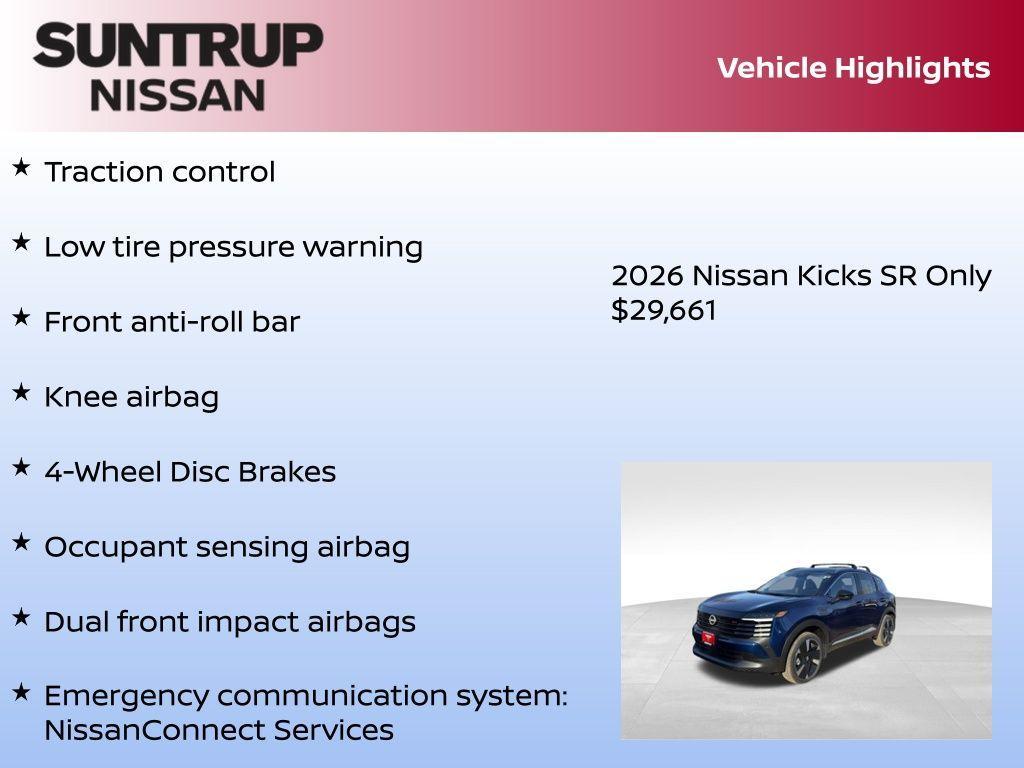 SUNTRUP
NISSAN

Vehicle Highlights

★ Traction control

★ Low tire pressure warning

★ Front anti-roll bar

★ Knee airbag

★ 4-Wheel Disc Brakes

★ Occupant sensing airbag

★ Dual front impact airbags

★ Emergency communication system: NissanConnect Services

2026 Nissan Kicks SR Only $29,661